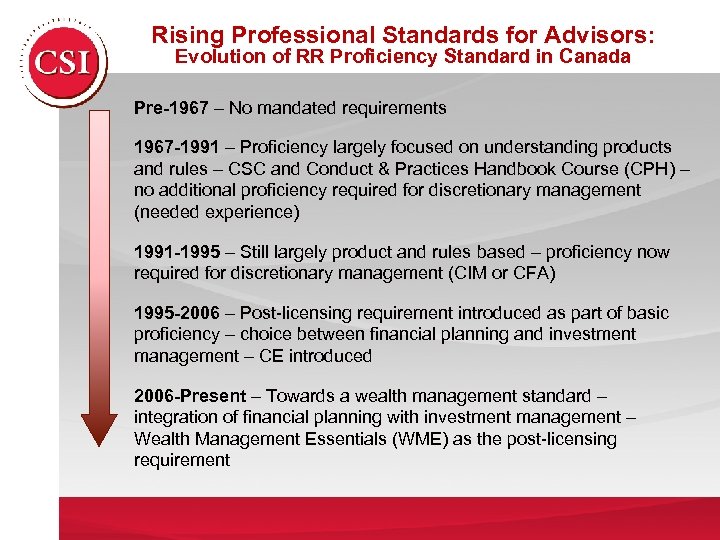 CSI

Rising Professional Standards for Advisors:
Evolution of RR Proficiency Standard in Canada

Pre-1967 – No mandated requirements

1967-1991 – Proficiency largely focused on understanding products and rules – CSC and Conduct & Practices Handbook Course (CPH) – no additional proficiency required for discretionary management (needed experience)

1991-1995 – Still largely product and rules based – proficiency now required for discretionary management (CIM or CFA)

1995-2006 – Post-licensing requirement introduced as part of basic proficiency – choice between financial planning and investment management – CE introduced

2006-Present – Towards a wealth management standard – integration of financial planning with investment management – Wealth Management Essentials (WME) as the post-licensing requirement